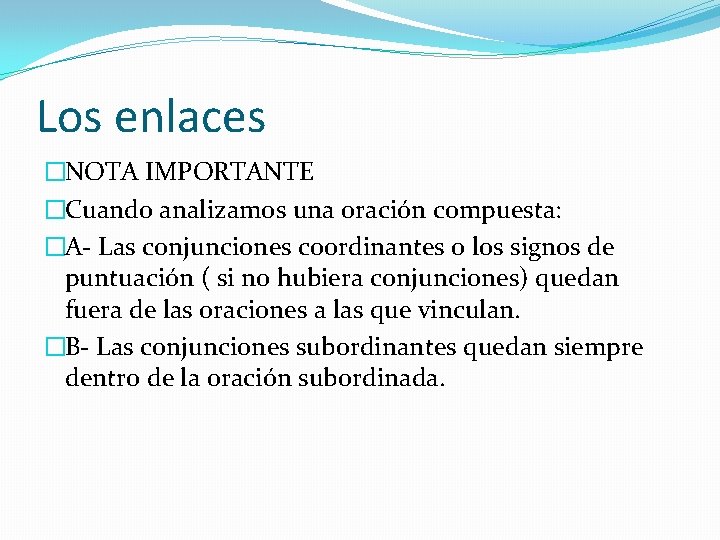 Los enlaces

NOTA IMPORTANTE

Cuando analizamos una oración compuesta:

A- Las conjunciones coordinantes o los signos de puntuación ( si no hubiera conjunciones) quedan fuera de las oraciones a las que vinculan.

B- Las conjunciones subordinantes quedan siempre dentro de la oración subordinada.